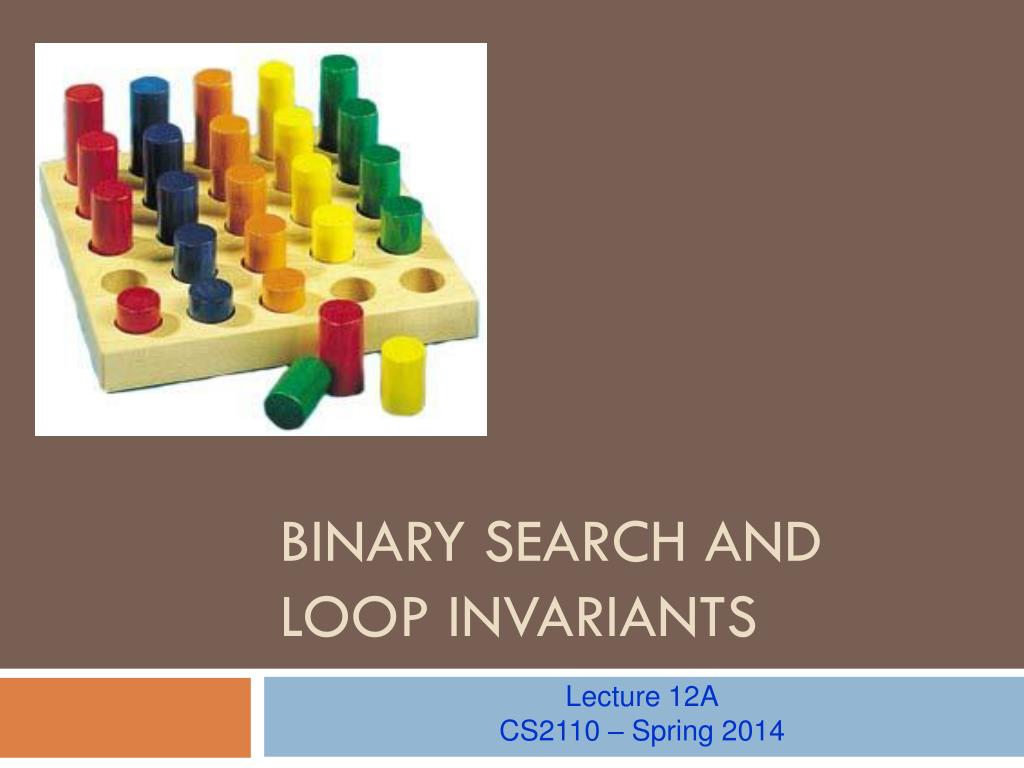 BINARY SEARCH AND LOOP INVARIANTS

Lecture 12A
CS2110 – Spring 2014